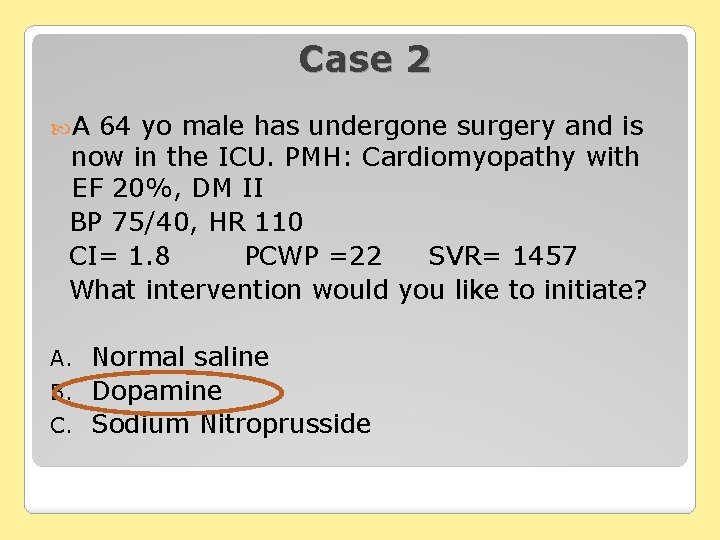 Case 2

A 64 yo male has undergone surgery and is now in the ICU. PMH: Cardiomyopathy with EF 20%, DM II

BP 75/40, HR 110

CI= 1.8 PCWP =22 SVR= 1457

What intervention would you like to initiate?

A. Normal saline
B. Dopamine
C. Sodium Nitroprusside